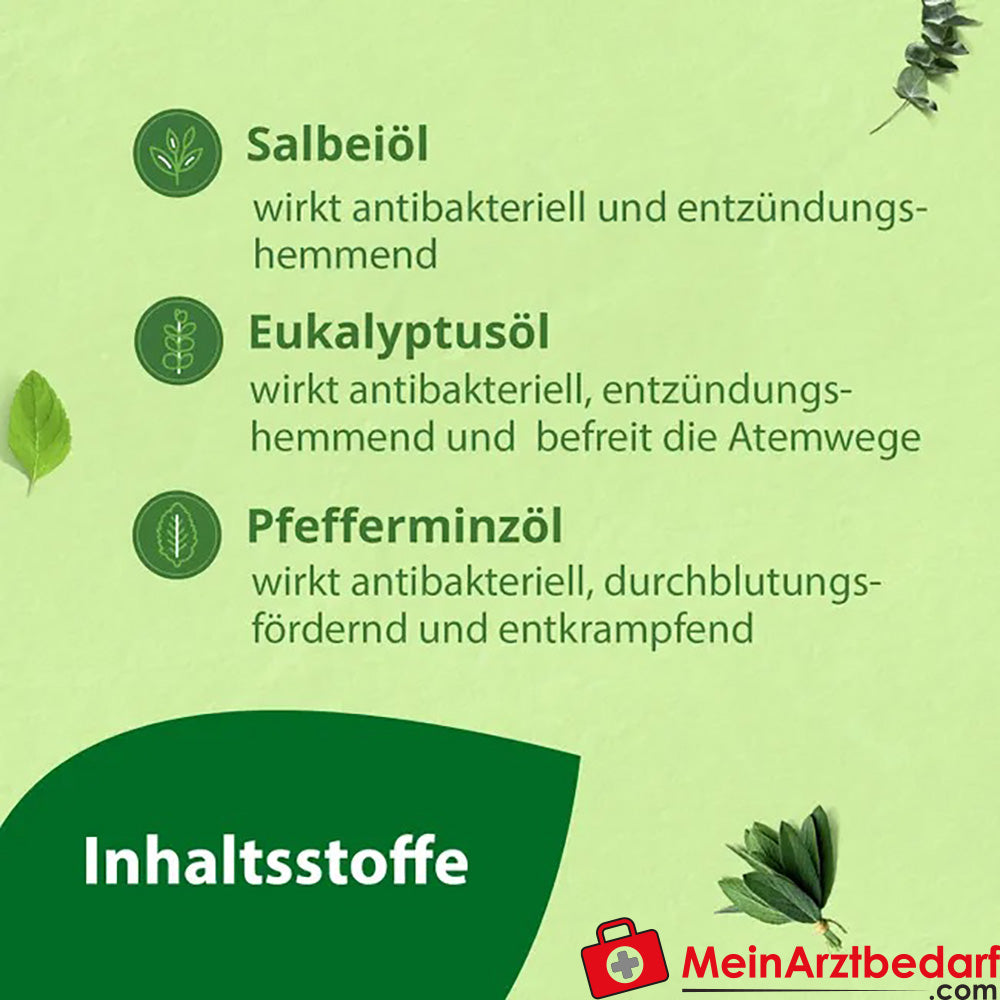 Salbeiöl
wirkt antibakteriell und entzündungshemmend

Eukalyptusöl
wirkt antibakteriell, entzündungshemmend und befreit die Atemwege

Pfefferminzöl
wirkt antibakteriell, durchblutungsfördernd und entkrampfend

Inhaltsstoffe

MeinArztbedarf
.com